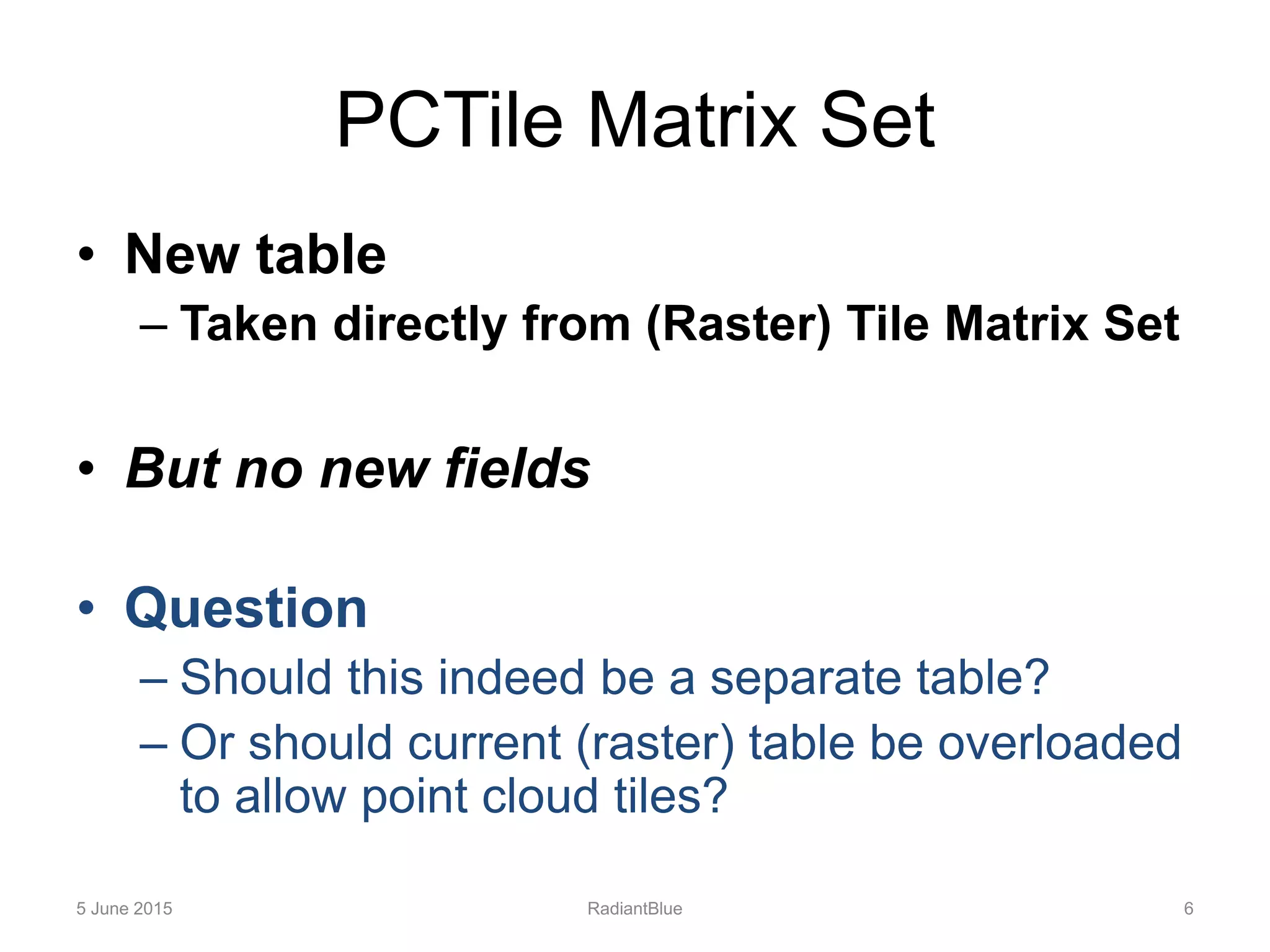 PCTile Matrix Set

• New table
– Taken directly from (Raster) Tile Matrix Set

• But no new fields

• Question
– Should this indeed be a separate table?
– Or should current (raster) table be overloaded to allow point cloud tiles?

5 June 2015 RadiantBlue 6